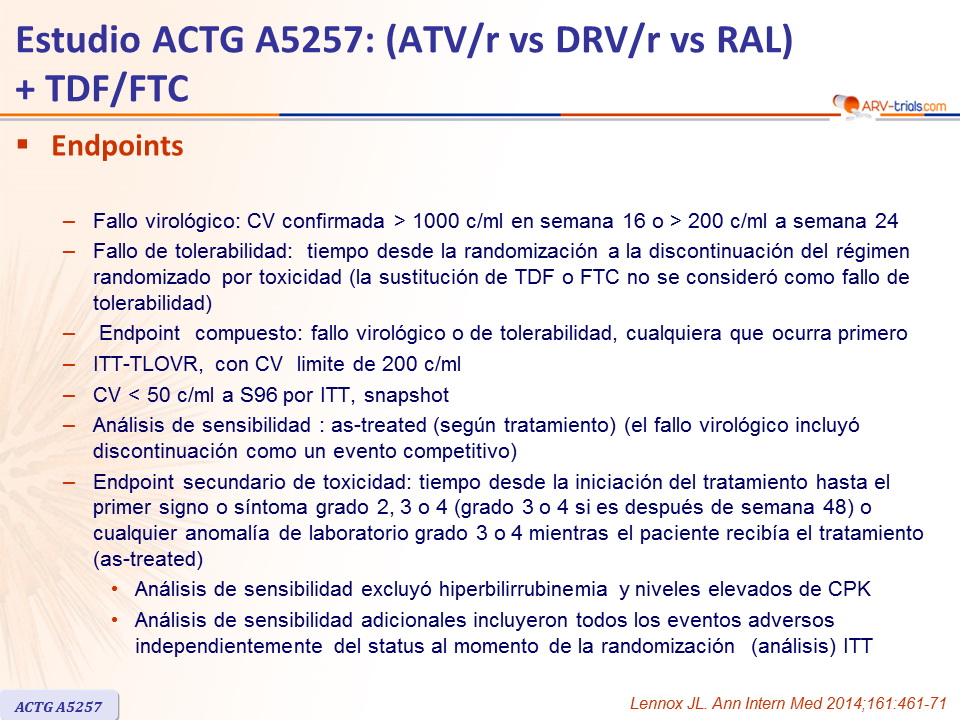 Estudio ACTG A5257: (ATV/r vs DRV/r vs RAL) + TDF/FTC

ARV-trials.com

▪ Endpoints

– Fallo virológico: CV confirmada > 1000 c/ml en semana 16 o > 200 c/ml a semana 24

– Fallo de tolerabilidad: tiempo desde la randomización a la discontinuación del régimen randomizado por toxicidad (la sustitución de TDF o FTC no se consideró como fallo de tolerabilidad)

– Endpoint compuesto: fallo virológico o de tolerabilidad, cualquiera que ocurra primero

– ITT-TLOVR, con CV limite de 200 c/ml

– CV < 50 c/ml a S96 por ITT, snapshot

– Análisis de sensibilidad : as-treated (según tratamiento) (el fallo virológico incluyó discontinuación como un evento competitivo)

– Endpoint secundario de toxicidad: tiempo desde la iniciación del tratamiento hasta el primer signo o síntoma grado 2, 3 o 4 (grado 3 o 4 si es después de semana 48) o cualquier anomalía de laboratorio grado 3 o 4 mientras el paciente recibía el tratamiento (as-treated)

• Análisis de sensibilidad excluyó hiperbilirrubinemia y niveles elevados de CPK

• Análisis de sensibilidad adicionales incluyeron todos los eventos adversos independientemente del status al momento de la randomización (análisis) ITT

ACTG A5257

Lennox JL. Ann Intern Med 2014;161:461-71